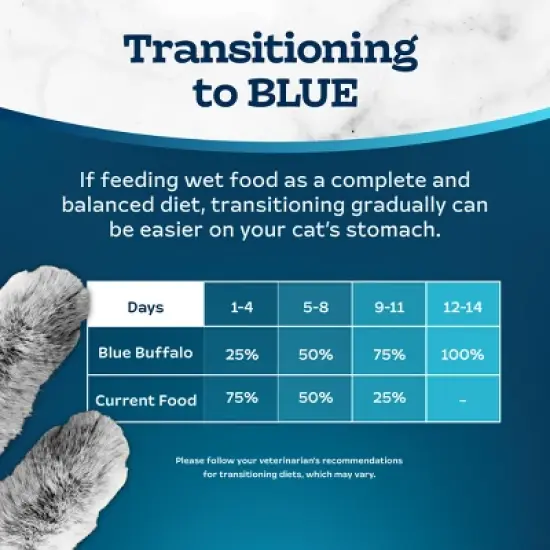 Transitioning to BLUE

If feeding wet food as a complete and balanced diet, transitioning gradually can be easier on your cat's stomach.

| Days | 1-4 | 5-8 | 9-11 | 12-14 |
|---|---|---|---|---|
| Blue Buffalo | 25% | 50% | 75% | 100% |
| Current Food | 75% | 50% | 25% | – |

Please follow your veterinarian's recommendations for transitioning diets, which may vary.